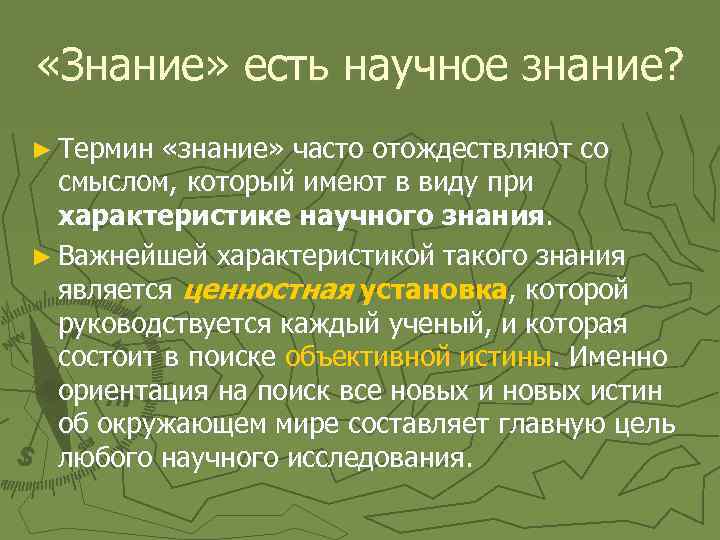 «Знание» есть научное знание?

► Термин «знание» часто отождествляют со смыслом, который имеют в виду при характеристике научного знания.

► Важнейшей характеристикой такого знания является ценностная установка, которой руководствуется каждый ученый, и которая состоит в поиске объективной истины. Именно ориентация на поиск все новых и новых истин об окружающем мире составляет главную цель любого научного исследования.